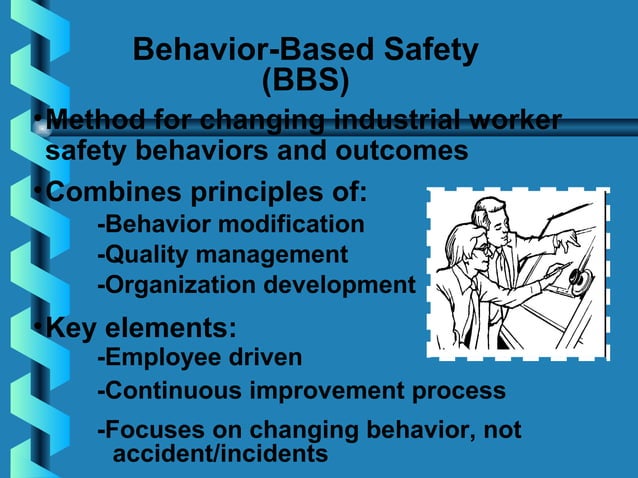 Behavior-Based Safety (BBS)

•Method for changing industrial worker safety behaviors and outcomes

•Combines principles of:
-Behavior modification
-Quality management
-Organization development

•Key elements:
-Employee driven
-Continuous improvement process
-Focuses on changing behavior, not accident/incidents